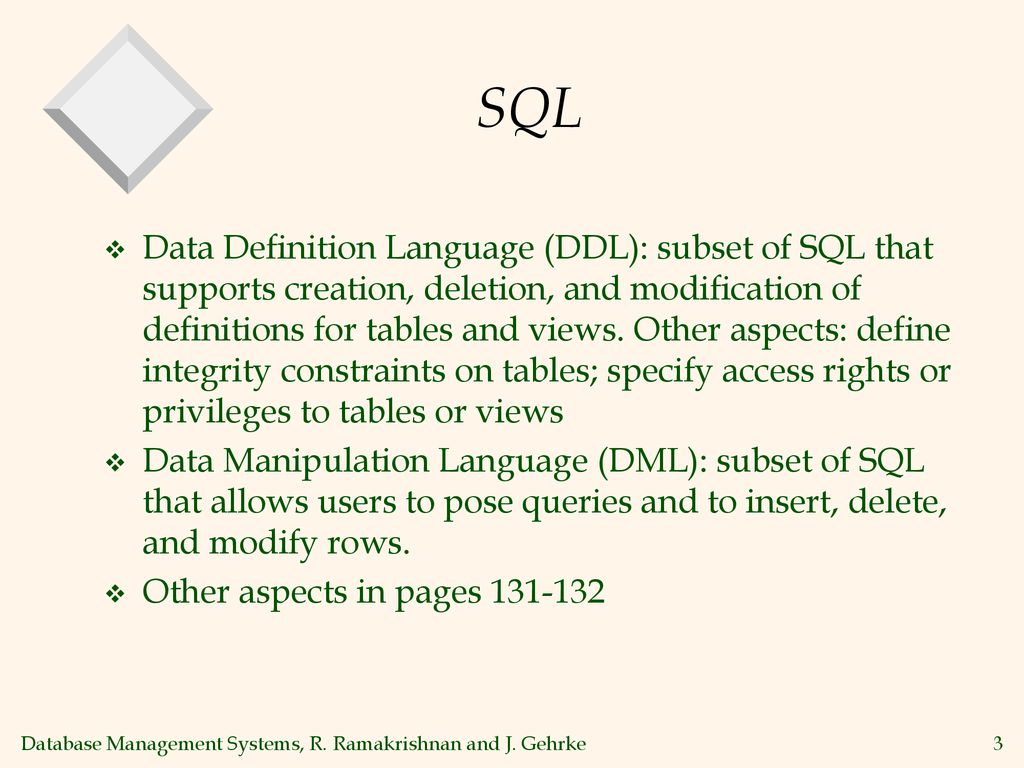 SQL

❖ Data Definition Language (DDL): subset of SQL that supports creation, deletion, and modification of definitions for tables and views. Other aspects: define integrity constraints on tables; specify access rights or privileges to tables or views

❖ Data Manipulation Language (DML): subset of SQL that allows users to pose queries and to insert, delete, and modify rows.

❖ Other aspects in pages 131-132

Database Management Systems, R. Ramakrishnan and J. Gehrke

3